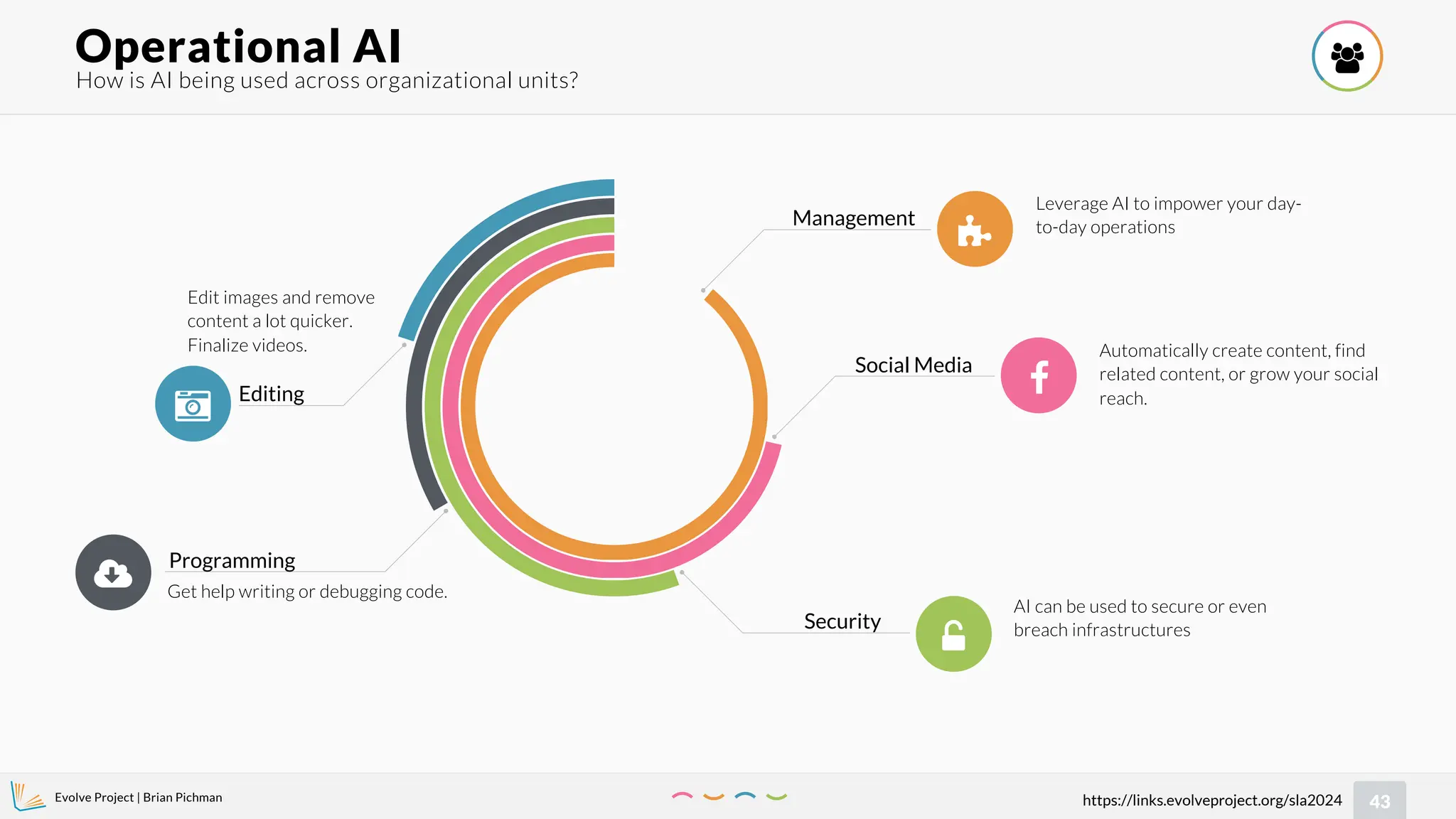 Operational AI
How is AI being used across organizational units?

Edit images and remove content a lot quicker. Finalize videos.

Editing

Programming
Get help writing or debugging code.

Management

Leverage AI to impower your day-to-day operations

Social Media

Automatically create content, find related content, or grow your social reach.

Security

AI can be used to secure or even breach infrastructures

Evolve Project | Brian Pichman

https://links.evolveproject.org/sla2024

43